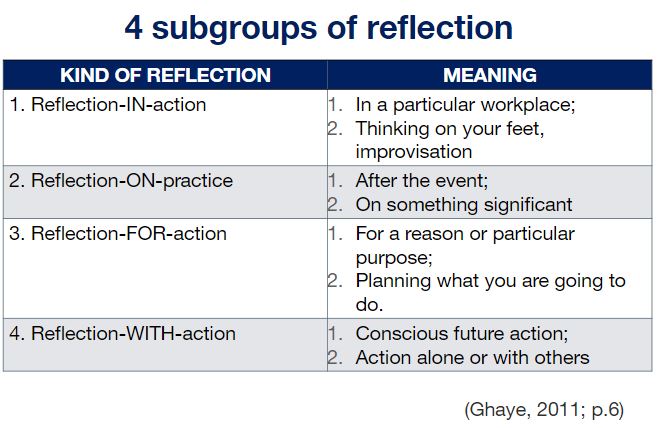 4 subgroups of reflection

| KIND OF REFLECTION | MEANING |
|---|---|
| 1. Reflection-IN-action | 1. In a particular workplace; 2. Thinking on your feet, improvisation |
| 2. Reflection-ON-practice | 1. After the event; 2. On something significant |
| 3. Reflection-FOR-action | 1. For a reason or particular purpose; 2. Planning what you are going to do. |
| 4. Reflection-WITH-action | 1. Conscious future action; 2. Action alone or with others |

(Ghaye, 2011; p.6)